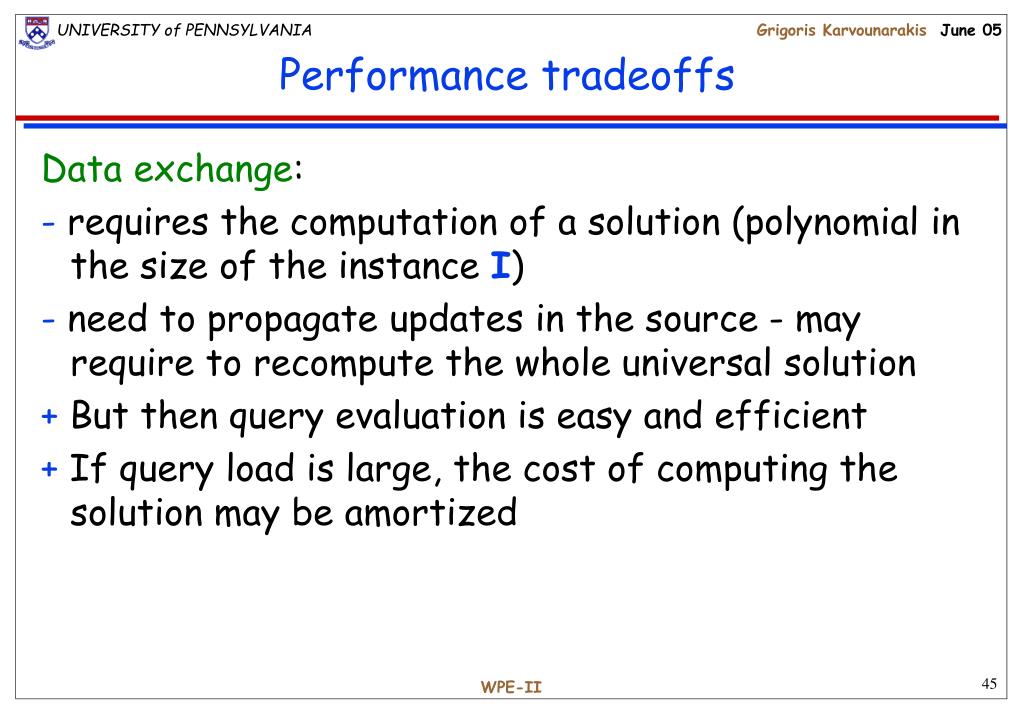 UNIVERSITY of PENNSYLVANIA

Grigoris Karvounarakis June 05

Performance tradeoffs

Data exchange:

- requires the computation of a solution (polynomial in the size of the instance I)

- need to propagate updates in the source - may require to recompute the whole universal solution

+ But then query evaluation is easy and efficient

+ If query load is large, the cost of computing the solution may be amortized

WPE-II

45